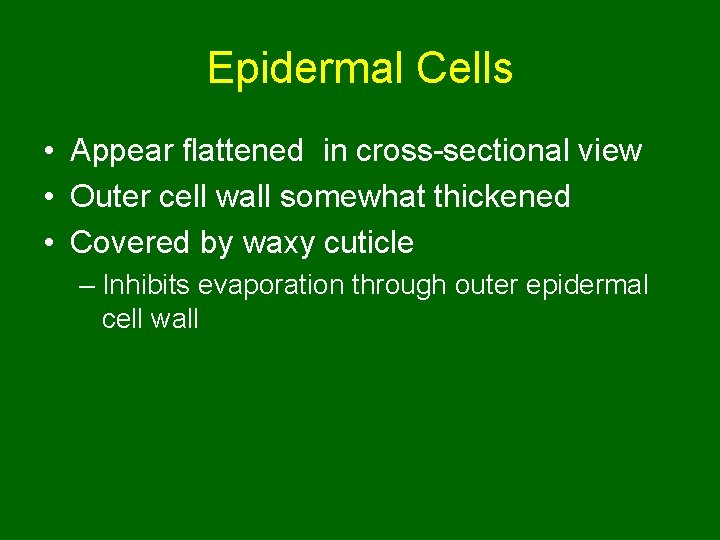 Epidermal Cells

• Appear flattened  in cross-sectional view
• Outer cell wall somewhat thickened
• Covered by waxy cuticle
– Inhibits evaporation through outer epidermal cell wall